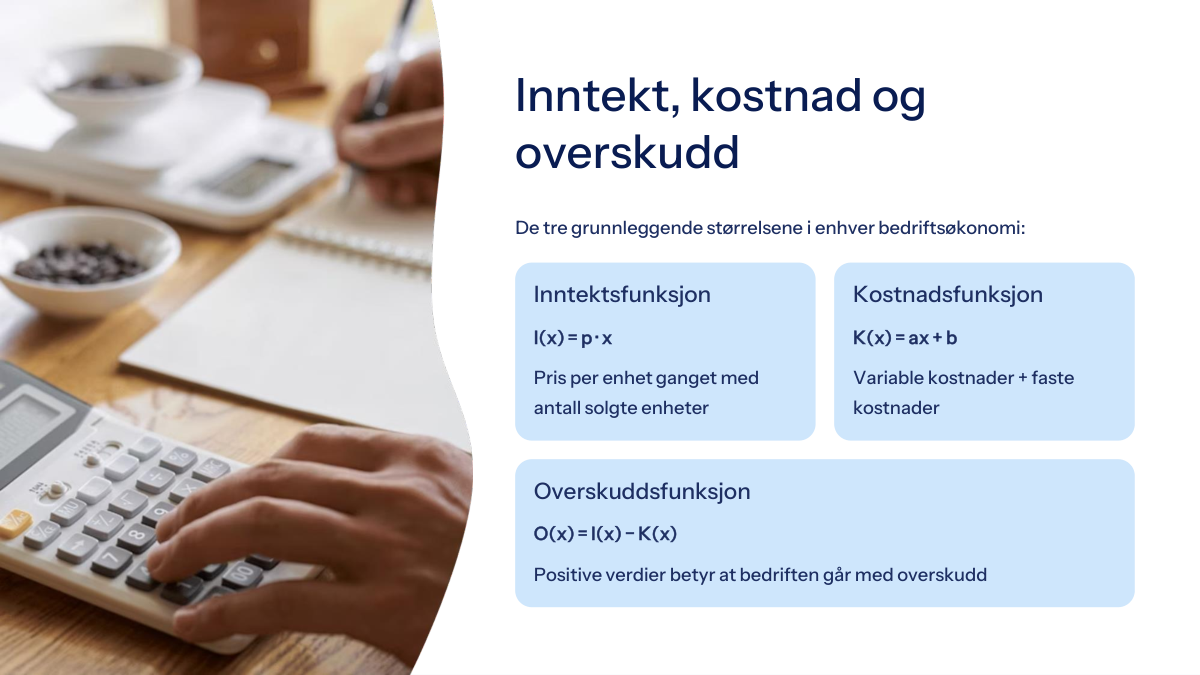 Inntekt, kostnad og overskudd

De tre grunnleggende størrelsene i enhver bedriftsøkonomi:

Inntektsfunksjon

$I(x) = p \cdot x$

Pris per enhet ganget med antall solgte enheter

Kostnadsfunksjon

$K(x) = ax + b$

Variable kostnader + faste kostnader

Overskuddsfunksjon

$O(x) = I(x) - K(x)$

Positive verdier betyr at bedriften går med overskudd